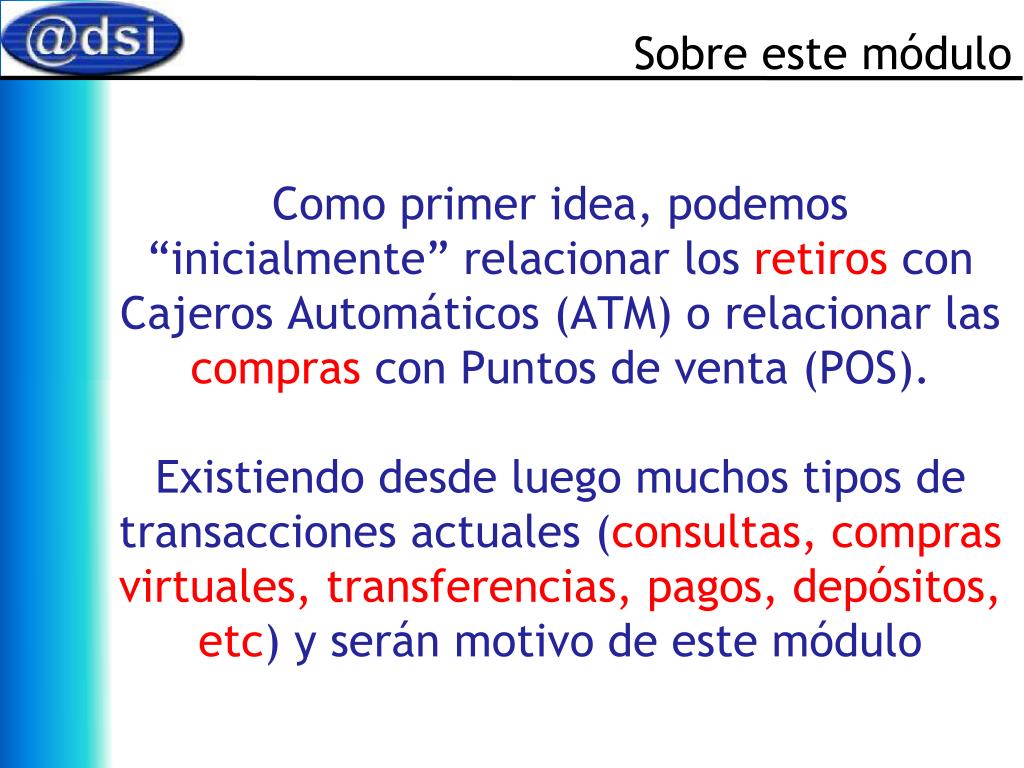 @dsi

Sobre este módulo

Como primer idea, podemos “inicialmente” relacionar los retiros con Cajeros Automáticos (ATM) o relacionar las compras con Puntos de venta (POS).

Existiendo desde luego muchos tipos de transacciones actuales (consultas, compras virtuales, transferencias, pagos, depósitos, etc) y serán motivo de este módulo